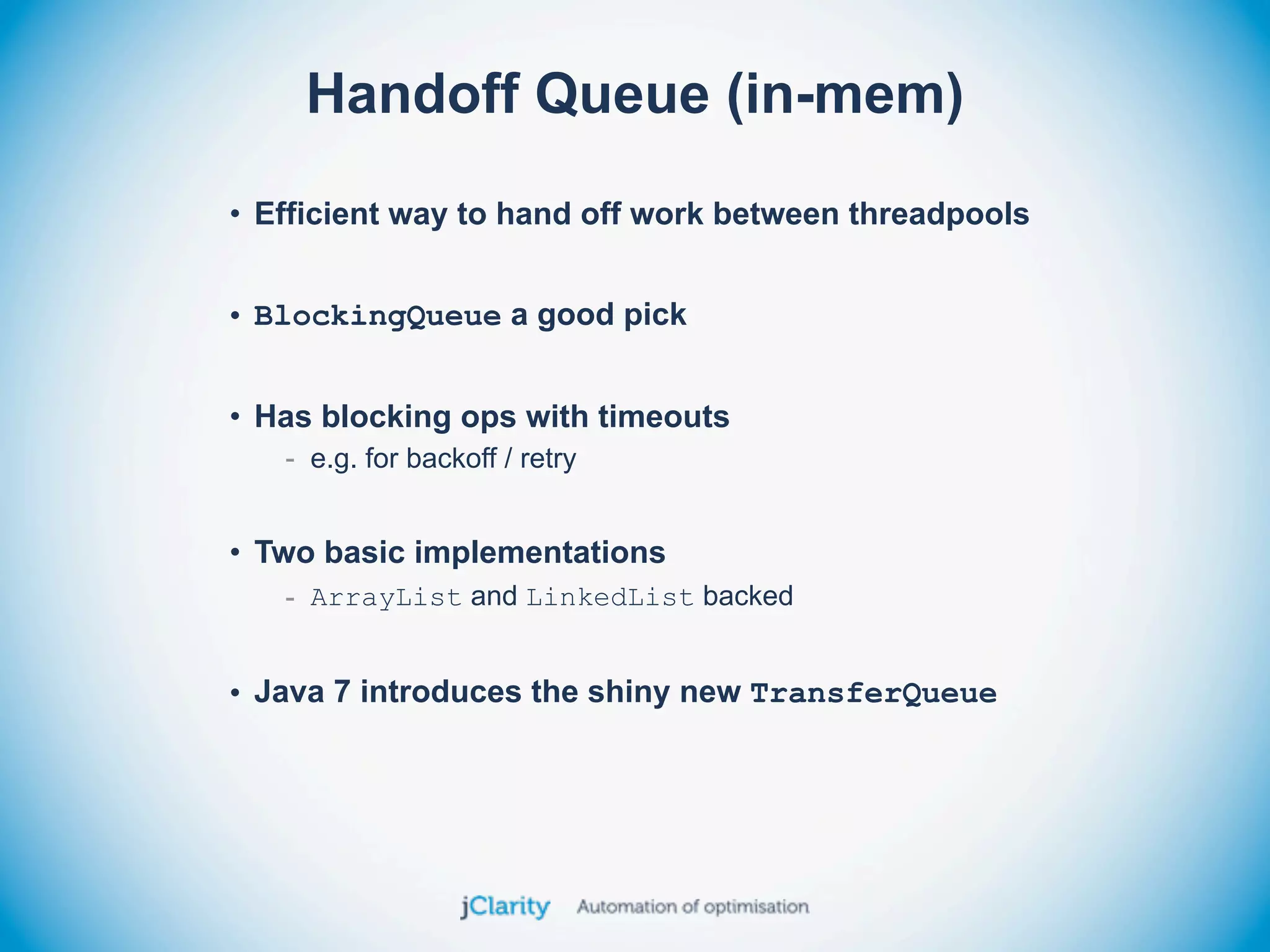 Handoff Queue (in-mem)

• Efficient way to hand off work between threadpools

• BlockingQueue a good pick

• Has blocking ops with timeouts
- e.g. for backoff / retry

• Two basic implementations
- ArrayList and LinkedList backed

• Java 7 introduces the shiny new TransferQueue

jClarity Automation of optimisation